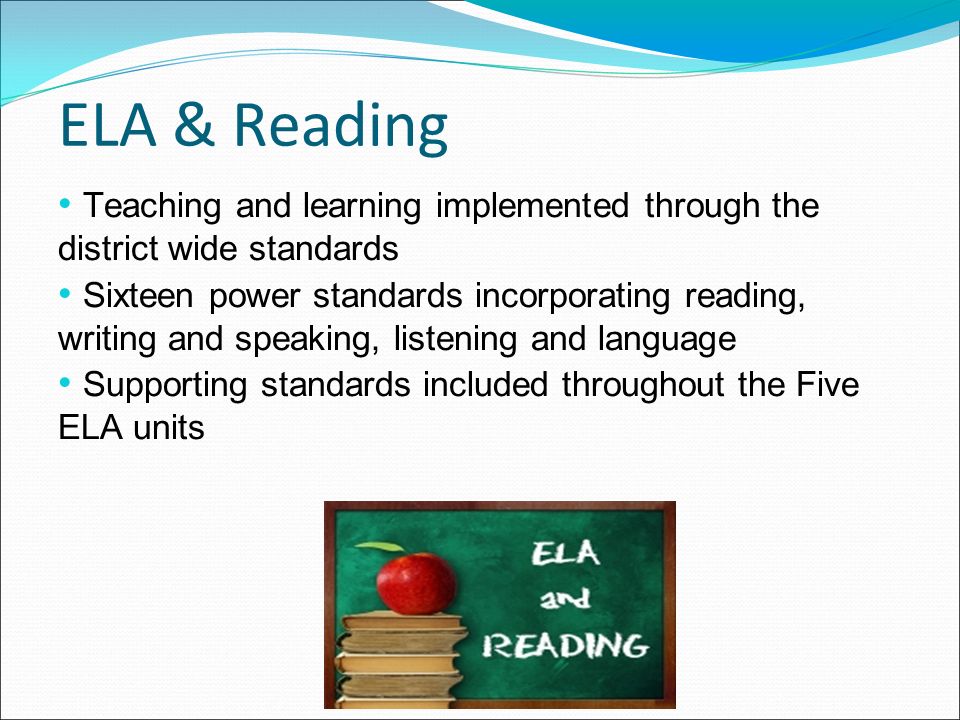 ELA & Reading

• Teaching and learning implemented through the district wide standards

• Sixteen power standards incorporating reading, writing and speaking, listening and language

• Supporting standards included throughout the Five ELA units

ELA
and
READING